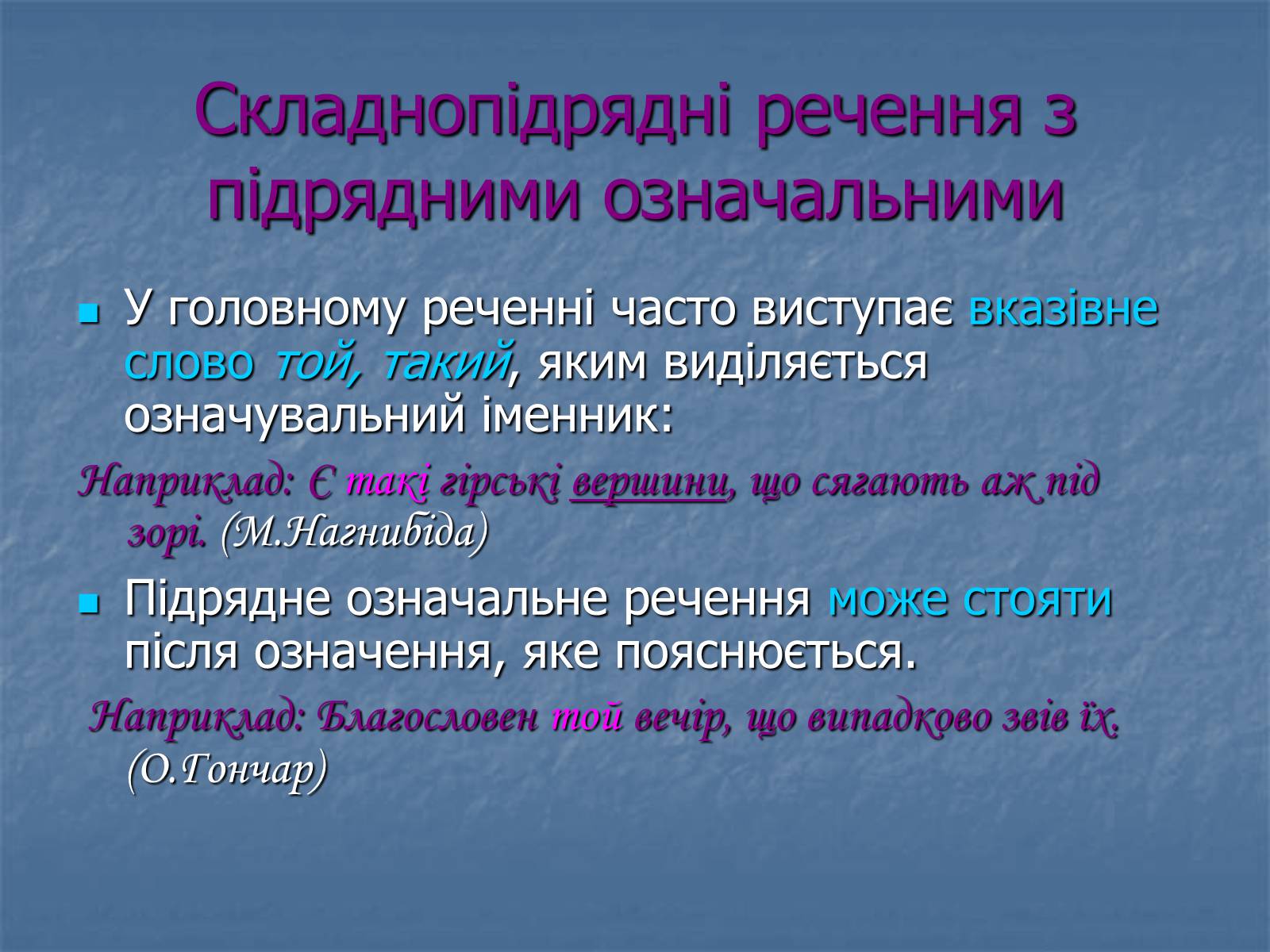 Складнопідрядні речення з підрядними означальними

У головному реченні часто виступає вказівне слово той, такий, яким виділяється означувальний іменник:

Наприклад: Є такі гірські вершини, що сягають аж під зорі. (М.Нагнибіда)

Підрядне означальне речення може стояти після означення, яке пояснюється.

Наприклад: Благословен той вечір, що випадково звів їх. (О.Гончар)